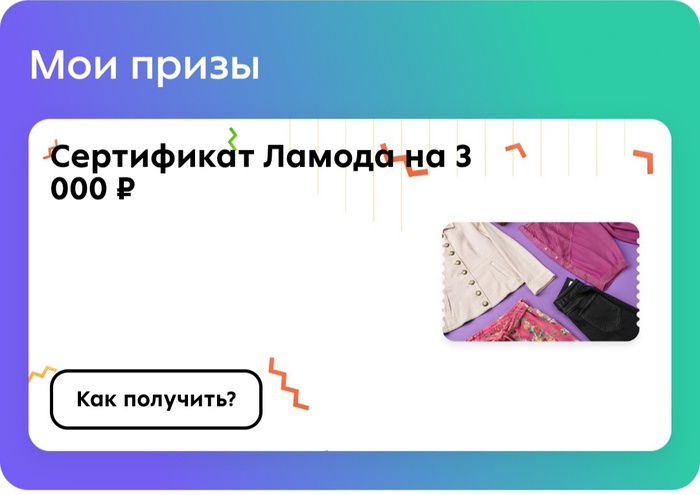 Мои призы

Сертификат Ламода на 3 000 ₽

Как получить?